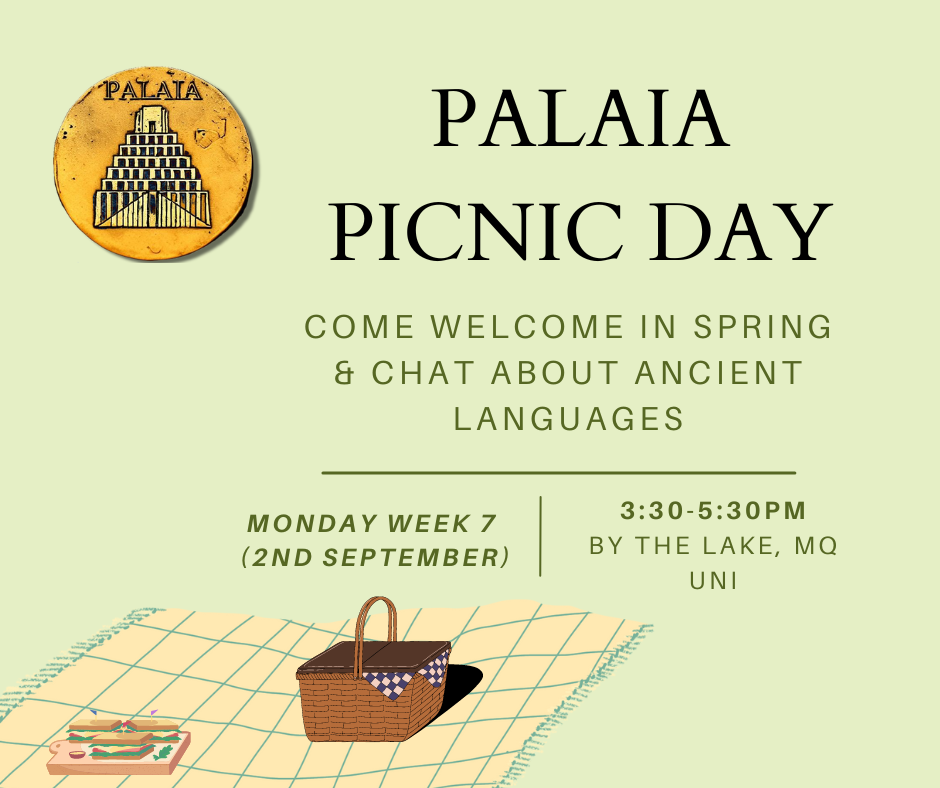 PALAIA

PALAIA
PICNIC DAY

COME WELCOME IN SPRING & CHAT ABOUT ANCIENT LANGUAGES

MONDAY WEEK 7
(2ND SEPTEMBER)

3:30-5:30PM
BY THE LAKE, MQ UNI